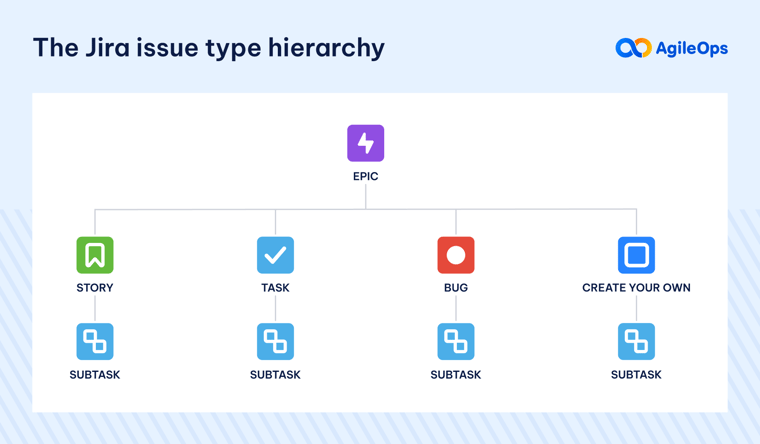 The Jira issue type hierarchy

AgileOps

EPIC

STORY

TASK

BUG

CREATE YOUR OWN

SUBTASK

SUBTASK

SUBTASK

SUBTASK